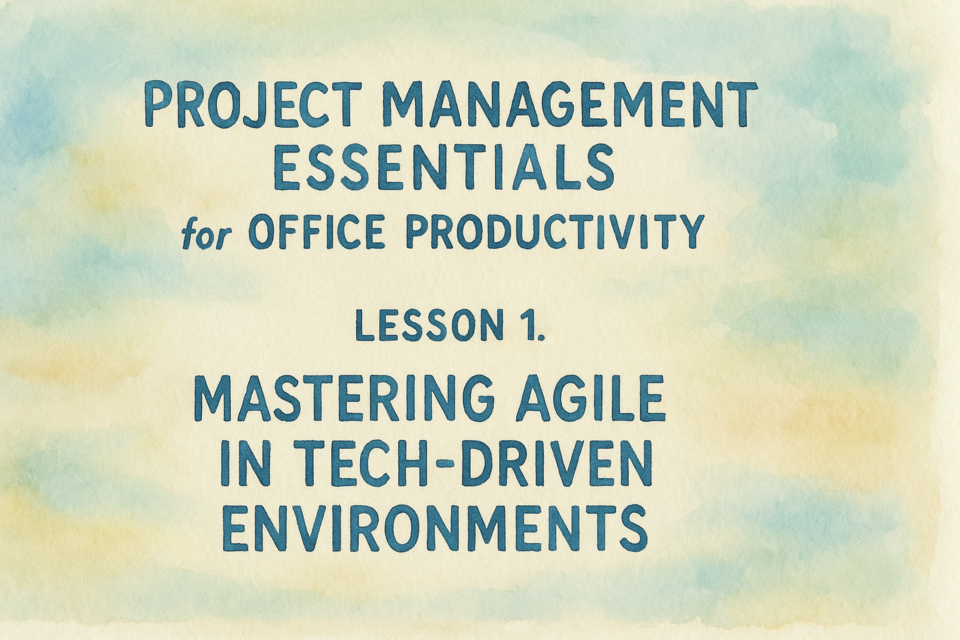 PROJECT MANAGEMENT ESSENTIALS for OFFICE PRODUCTIVITY

LESSON 1.

MASTERING AGILE IN TECH-DRIVEN ENVIRONMENTS